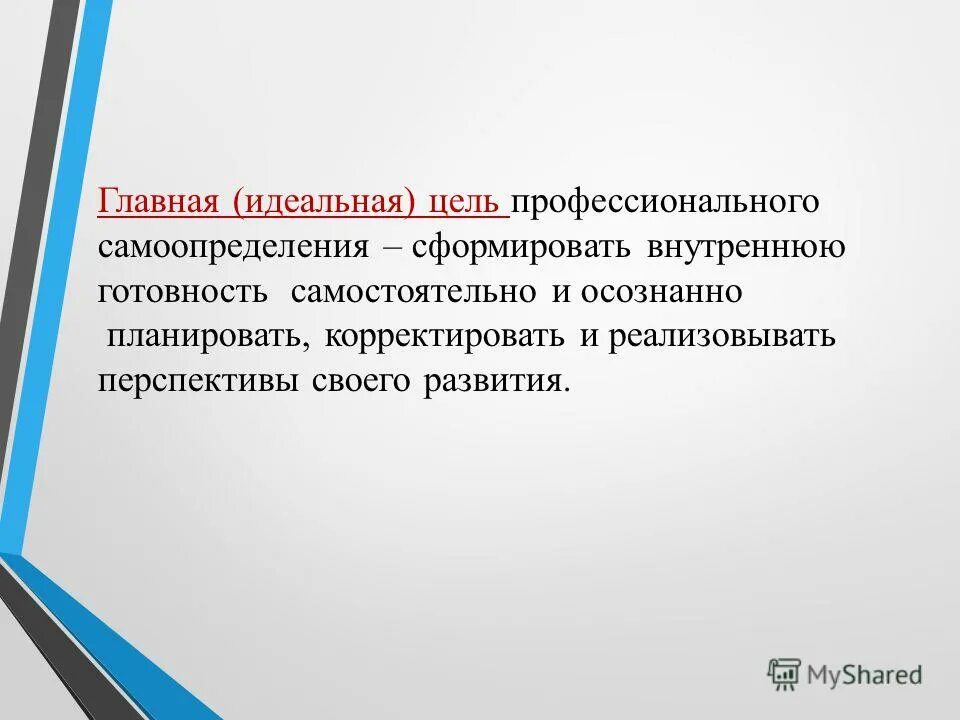 Главная (идеальная) цель профессионального самоопределения – сформировать внутреннюю готовность самостоятельно и осознанно планировать, корректировать и реализовывать перспективы своего развития.

MyShared